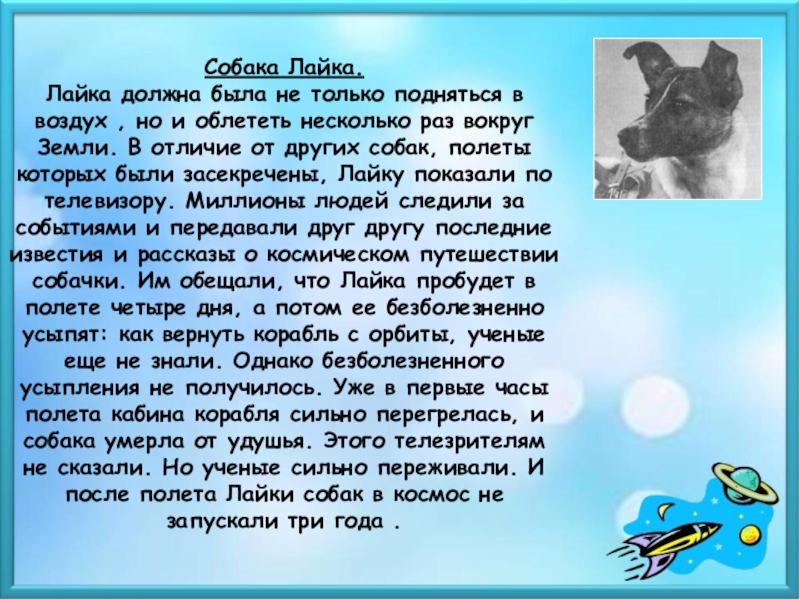 Собака Лайка.
Лайка должна была не только подняться в воздух , но и облететь несколько раз вокруг Земли. В отличие от других собак, полеты которых были засекречены, Лайку показали по телевизору. Миллионы людей следили за событиями и передавали друг другу последние известия и рассказы о космическом путешествии собачки. Им обещали, что Лайка пробудет в полете четыре дня, а потом ее безболезненно усыпят: как вернуть корабль с орбиты, ученые еще не знали. Однако безболезненного усыпления не получилось. Уже в первые часы полета кабина корабля сильно перегрелась, и собака умерла от удушья. Этого телезрителям не сказали. Но ученые сильно переживали. И после полета Лайки собак в космос не запускали три года .